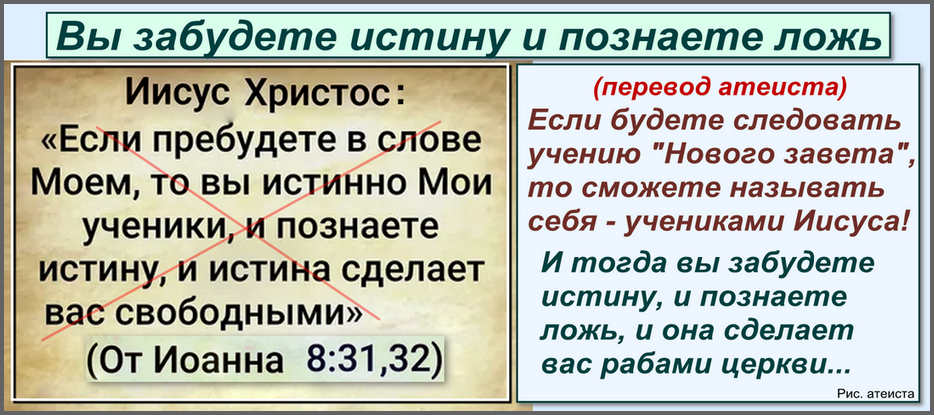 Вы забудете истину и познаете ложь

Иисус Христос:
«Если пребудете в слове Моем, то вы истинно Мои ученики, и познаете истину, и истина сделает вас свободными»
(От Иоанна 8:31,32)

(перевод атеиста)
Если будете следовать учению "Нового завета", то сможете называть себя - учениками Иисуса!

И тогда вы забудете истину, и познаете ложь, и она сделает вас рабами церкви...

Рис. атеиста